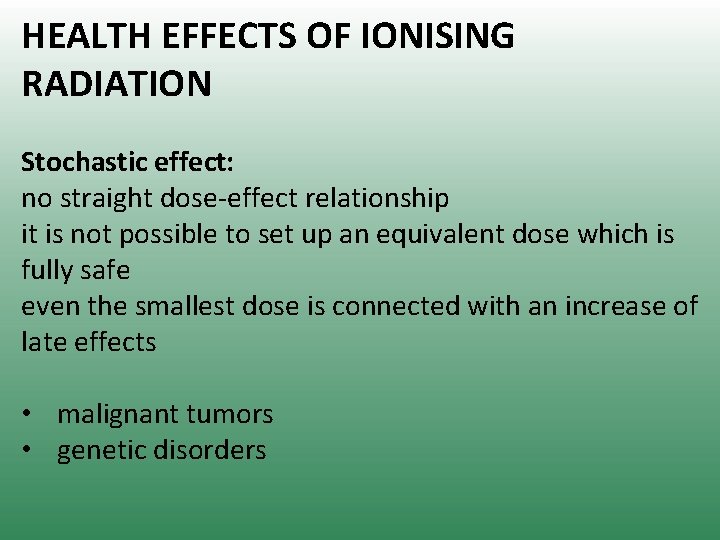 HEALTH EFFECTS OF IONISING RADIATION

Stochastic effect:
no straight dose-effect relationship
it is not possible to set up an equivalent dose which is fully safe
even the smallest dose is connected with an increase of late effects

• malignant tumors
• genetic disorders